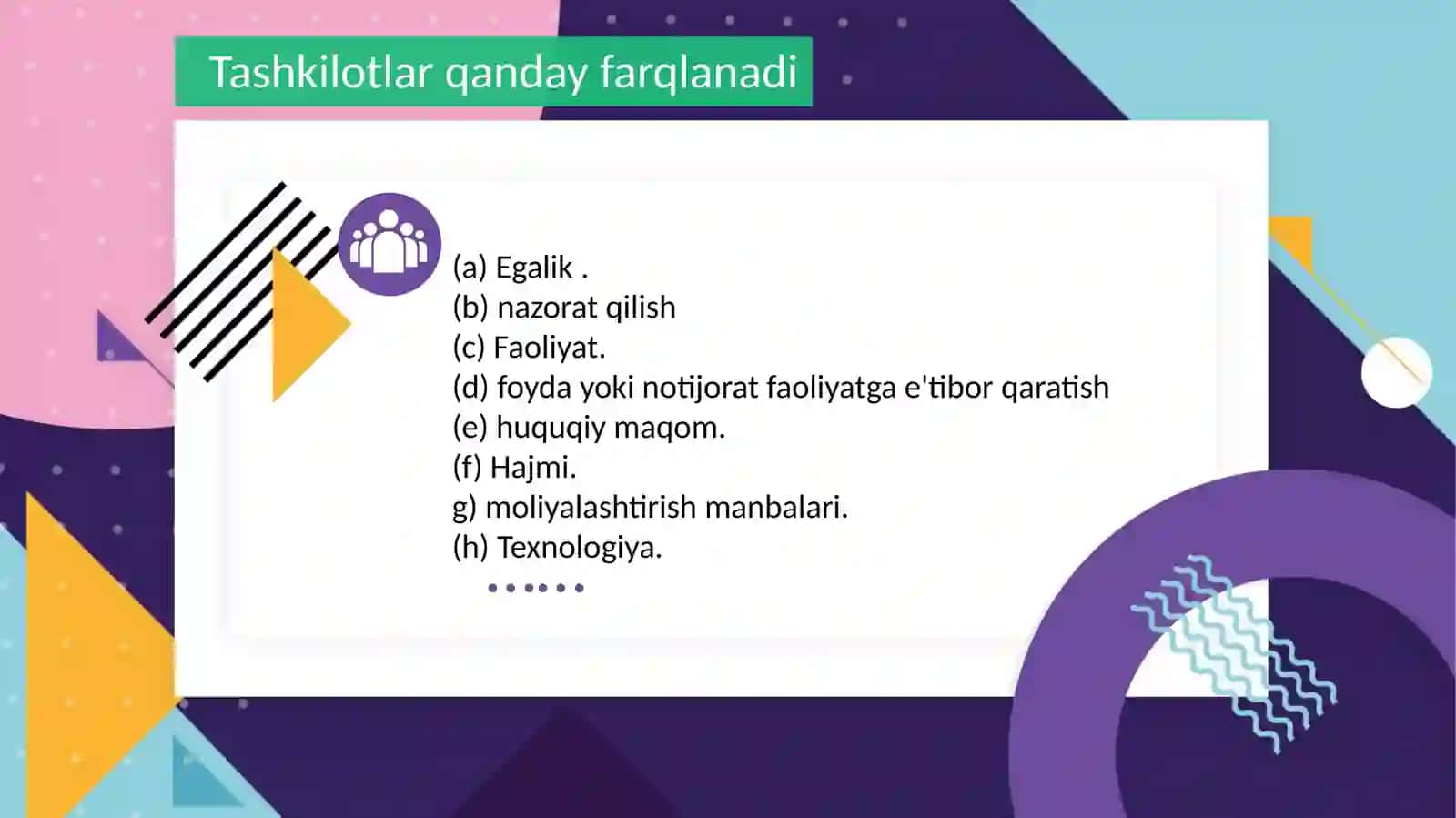 Tashkilotlar qanday farqlanadi

(a) Egalik .
(b) nazorat qilish
(c) Faoliyat.
(d) foyda yoki notijorat faoliyatga e'tibor qaratish
(e) huquqiy maqom.
(f) Hajmi.
g) moliyalashtirish manbalari.
(h) Texnologiya.